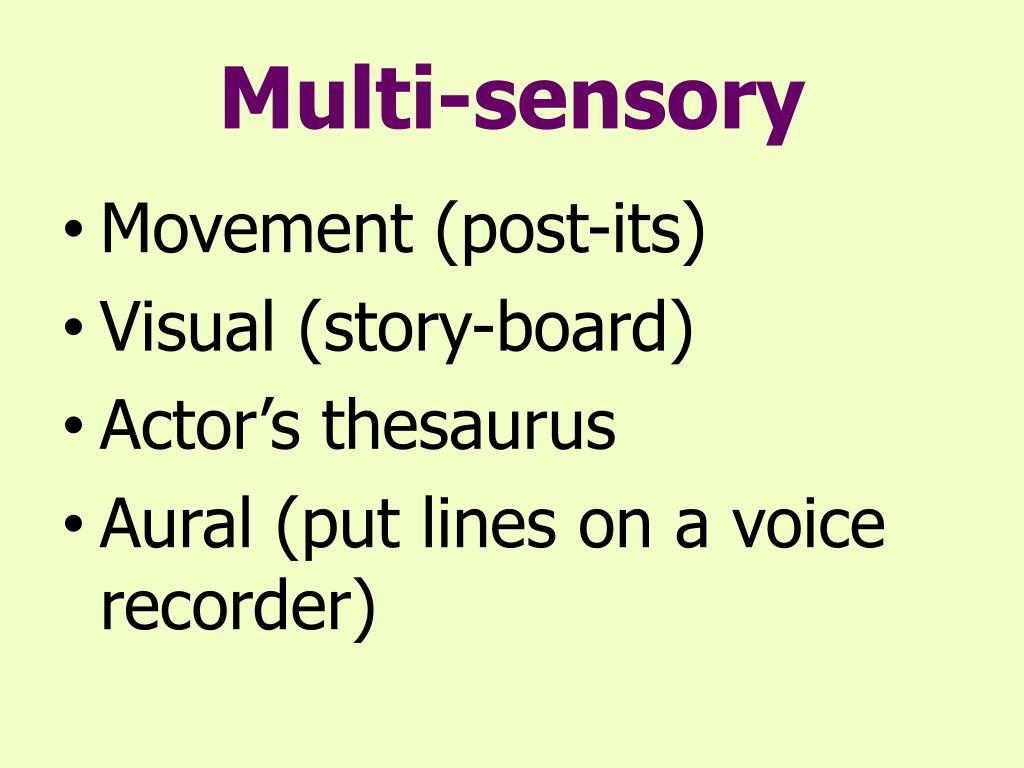 Multi-sensory

• Movement (post-its)
• Visual (story-board)
• Actor’s thesaurus
• Aural (put lines on a voice recorder)